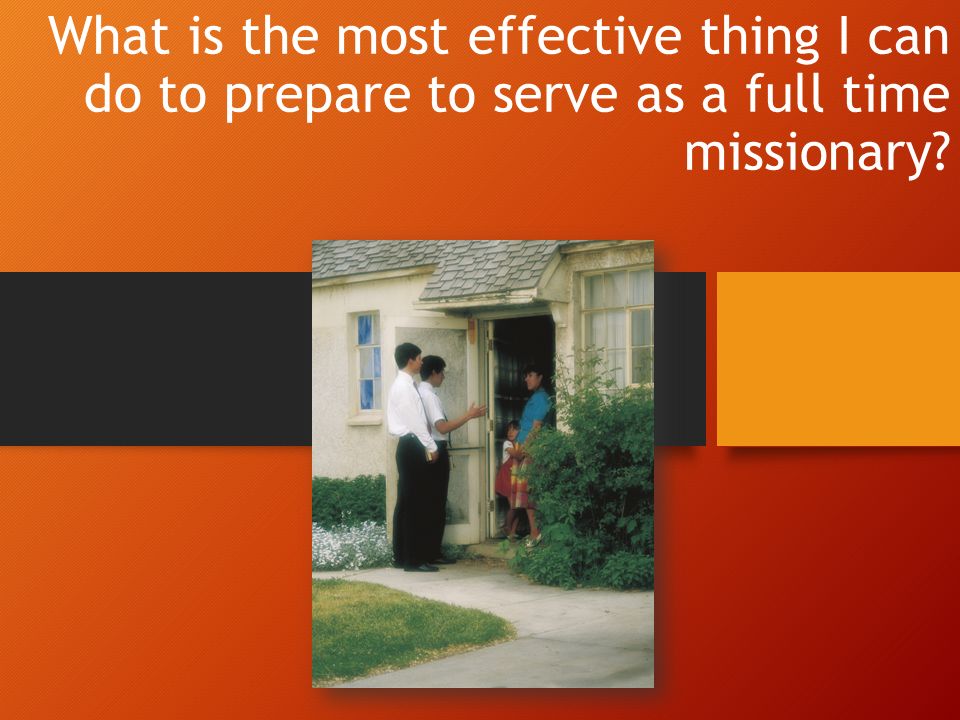 What is the most effective thing I can do to prepare to serve as a full time missionary?